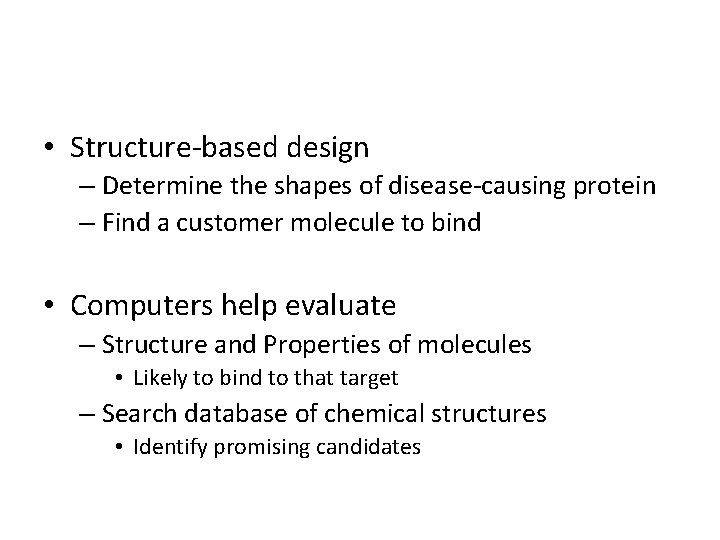 • Structure-based design
– Determine the shapes of disease-causing protein
– Find a customer molecule to bind

• Computers help evaluate
– Structure and Properties of molecules
• Likely to bind to that target
– Search database of chemical structures
• Identify promising candidates